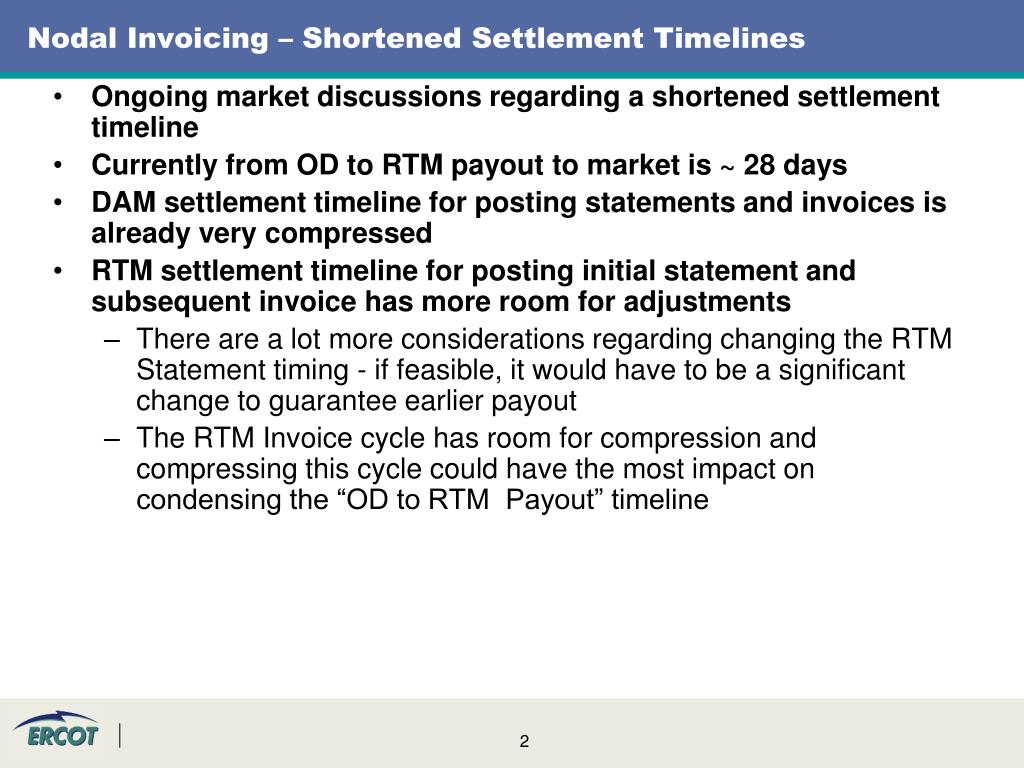 Nodal Invoicing – Shortened Settlement Timelines

• Ongoing market discussions regarding a shortened settlement timeline

• Currently from OD to RTM payout to market is ~ 28 days

• DAM settlement timeline for posting statements and invoices is already very compressed

• RTM settlement timeline for posting initial statement and subsequent invoice has more room for adjustments

– There are a lot more considerations regarding changing the RTM Statement timing - if feasible, it would have to be a significant change to guarantee earlier payout

– The RTM Invoice cycle has room for compression and compressing this cycle could have the most impact on condensing the “OD to RTM Payout” timeline

ERCOT

2